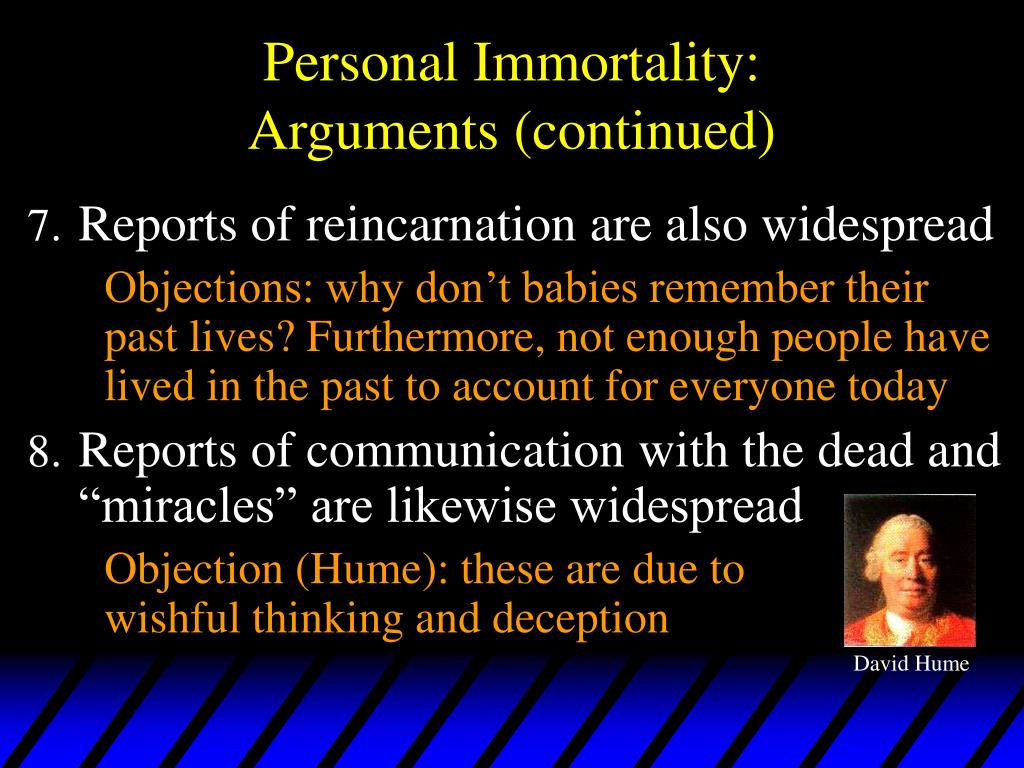 Personal Immortality: Arguments (continued)

7. Reports of reincarnation are also widespread

Objections: why don’t babies remember their past lives? Furthermore, not enough people have lived in the past to account for everyone today

8. Reports of communication with the dead and “miracles” are likewise widespread

Objection (Hume): these are due to wishful thinking and deception

David Hume